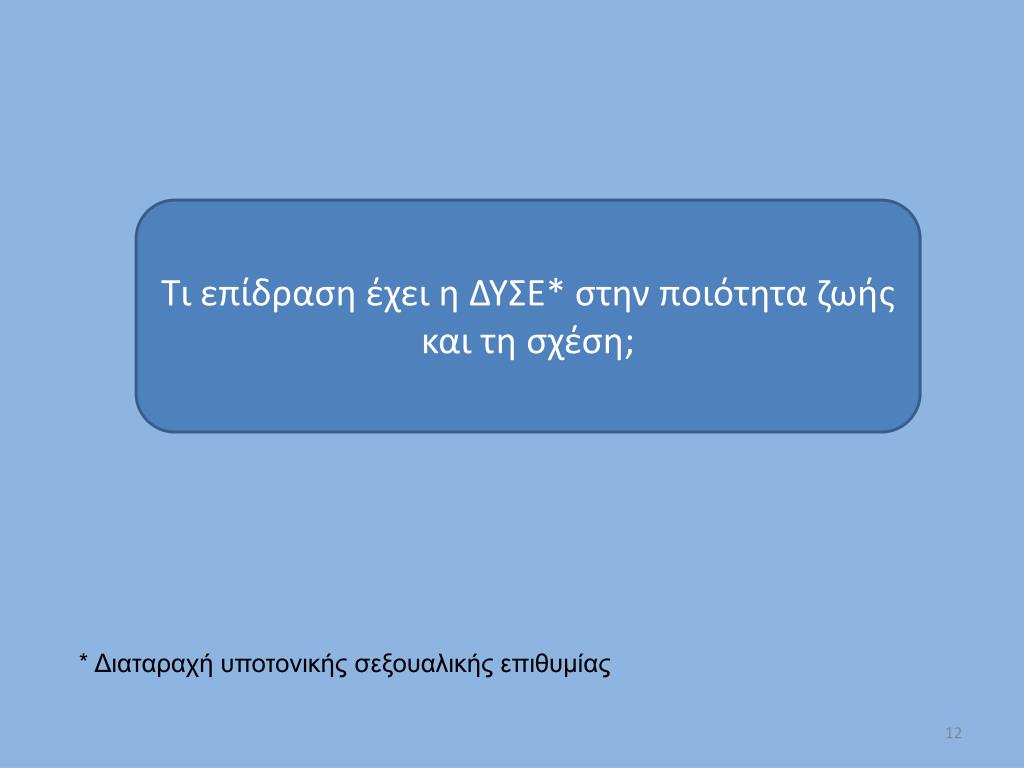 Τι επίδραση έχει η ΔΥΣΕ* στην ποιότητα ζωής και τη σχέση;

* Διαταραχή υποτονικής σεξουαλικής επιθυμίας

12